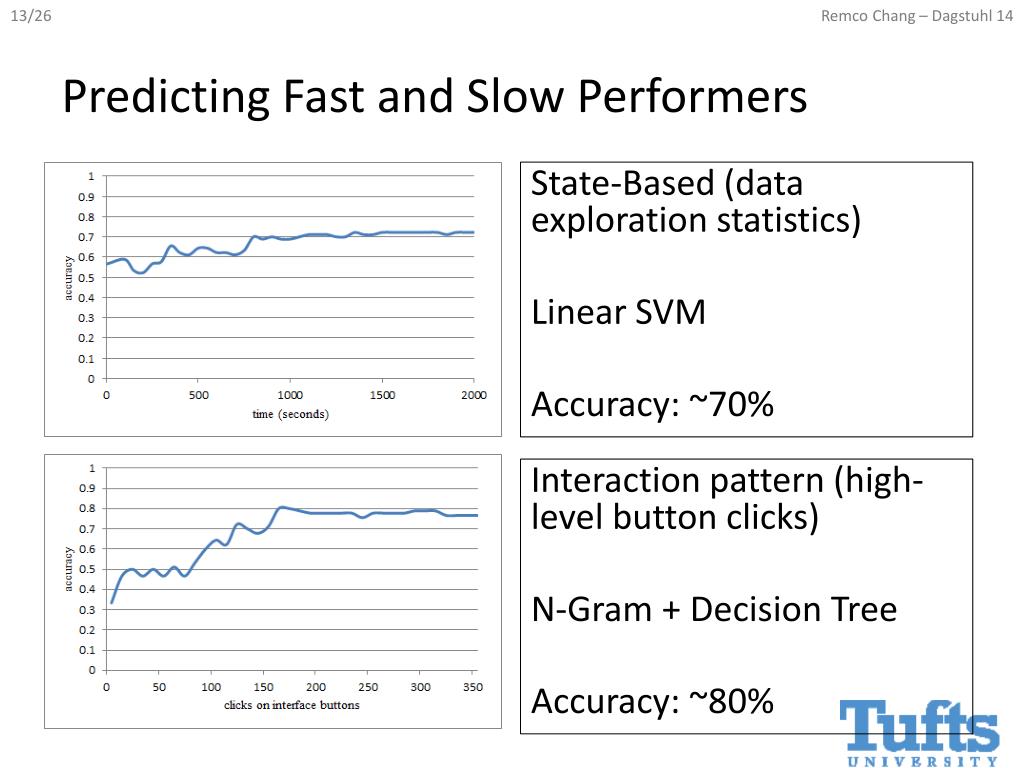 13/26

Remco Chang – Dagstuhl 14

Predicting Fast and Slow Performers

1
0.9
0.8
0.7
0.6
0.5
0.4
0.3
0.2
0.1
0
accuracy
0
500
1000
1500
2000
time (seconds)

State-Based (data exploration statistics)

Linear SVM

Accuracy: ~70%

1
0.9
0.8
0.7
0.6
0.5
0.4
0.3
0.2
0.1
0
accuracy
0
50
100
150
200
250
300
350
clicks on interface buttons

Interaction pattern (high-level button clicks)

N-Gram + Decision Tree

Accuracy: ~80%

Tufts
UNIVERSITY